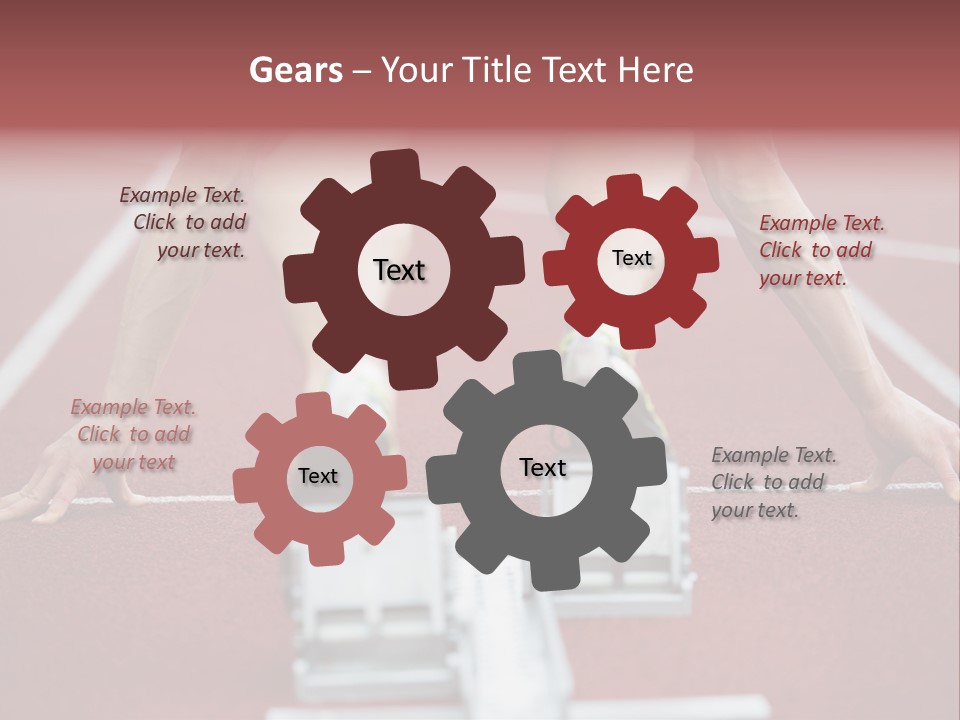 Gears – Your Title Text Here

Example Text. Click to add your text.

Text

Text

Example Text. Click to add your text.

Example Text. Click to add your text

Text

Text

Example Text. Click to add your text.